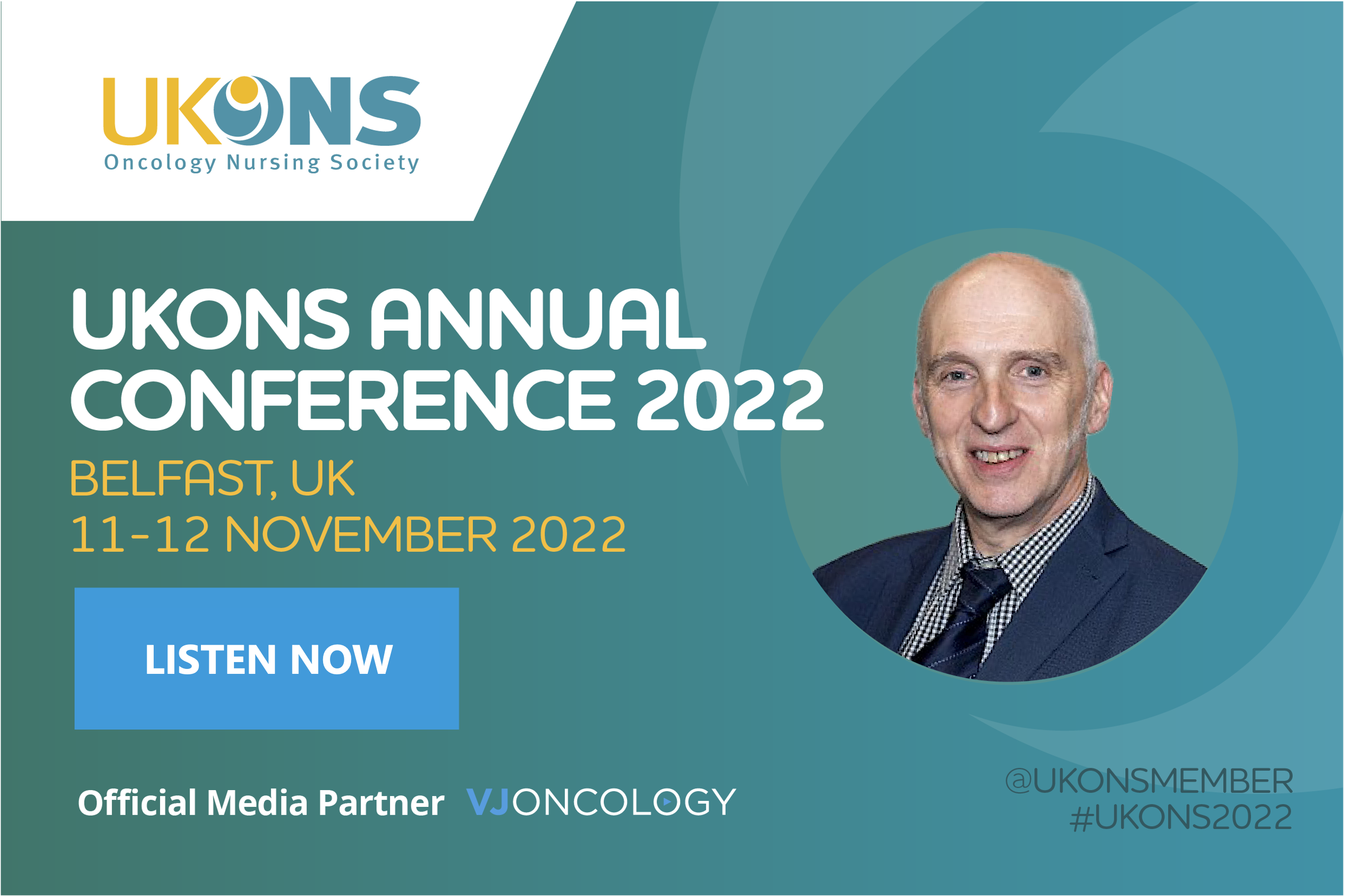 UKONS
Oncology Nursing Society

UKONS ANNUAL CONFERENCE 2022

BELFAST, UK
11-12 NOVEMBER 2022

LISTEN NOW

Official Media Partner VJONCOLOGY

@UKONSMEMBER
#UKONS2022